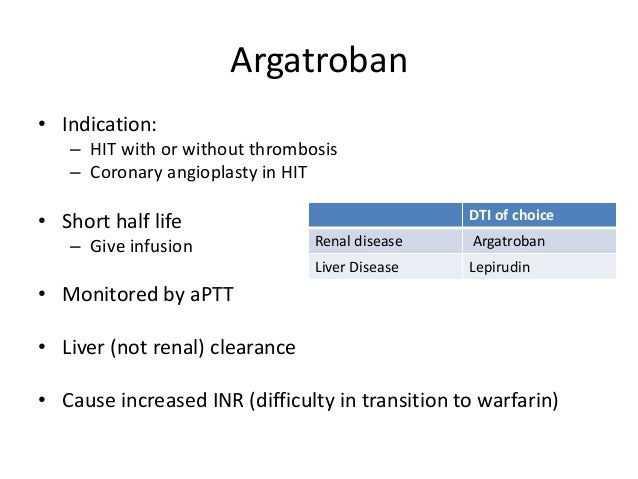 Argatroban

• Indication:
– HIT with or without thrombosis
– Coronary angioplasty in HIT

• Short half life
– Give infusion

| | DTI of choice |
|---|---|
| Renal disease | Argatroban |
| Liver Disease | Lepirudin |

• Monitored by aPTT

• Liver (not renal) clearance

• Cause increased INR (difficulty in transition to warfarin)